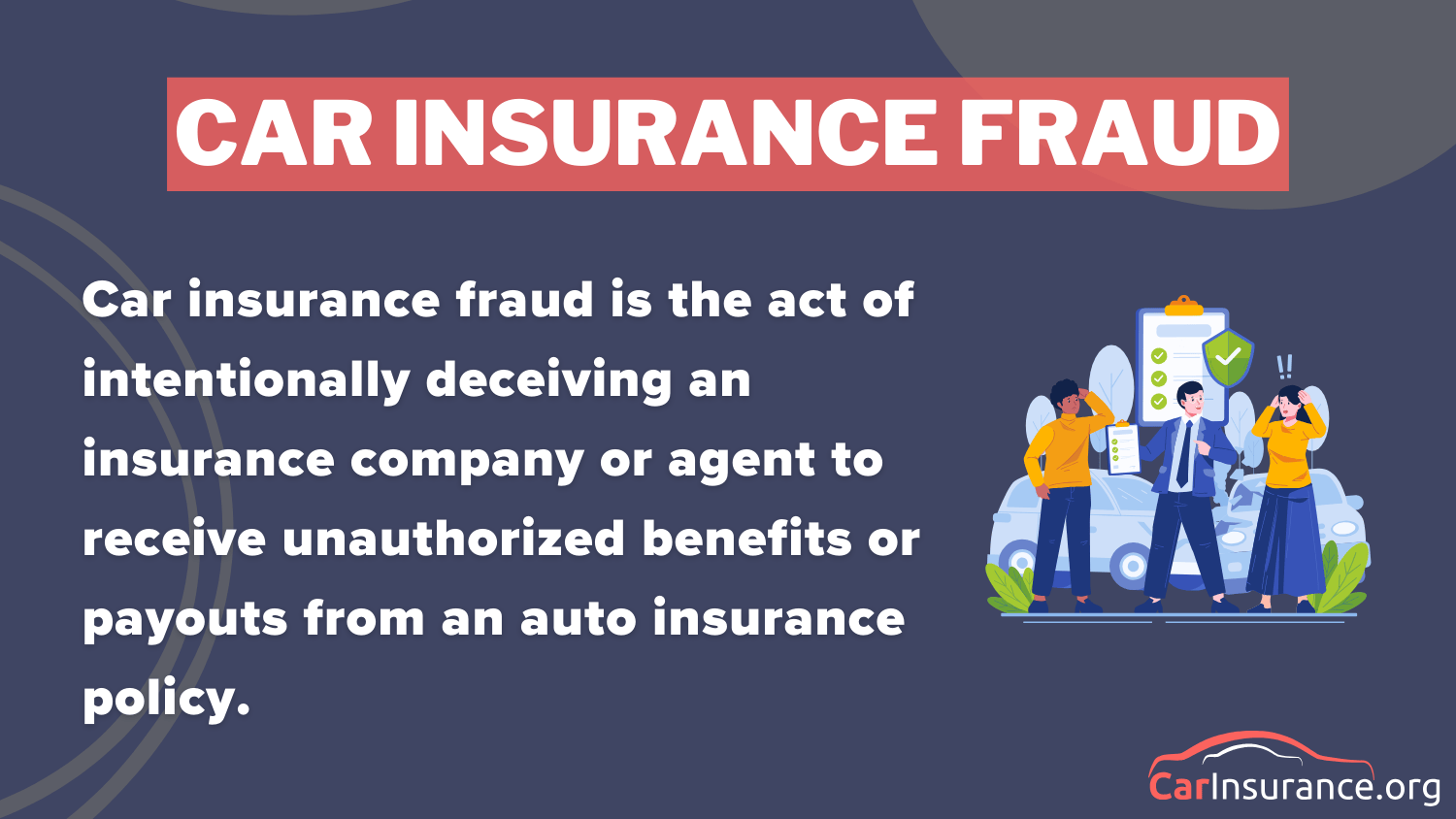 CAR INSURANCE FRAUD

Car insurance fraud is the act of intentionally deceiving an insurance company or agent to receive unauthorized benefits or payouts from an auto insurance policy.

!!

CarInsurance.org